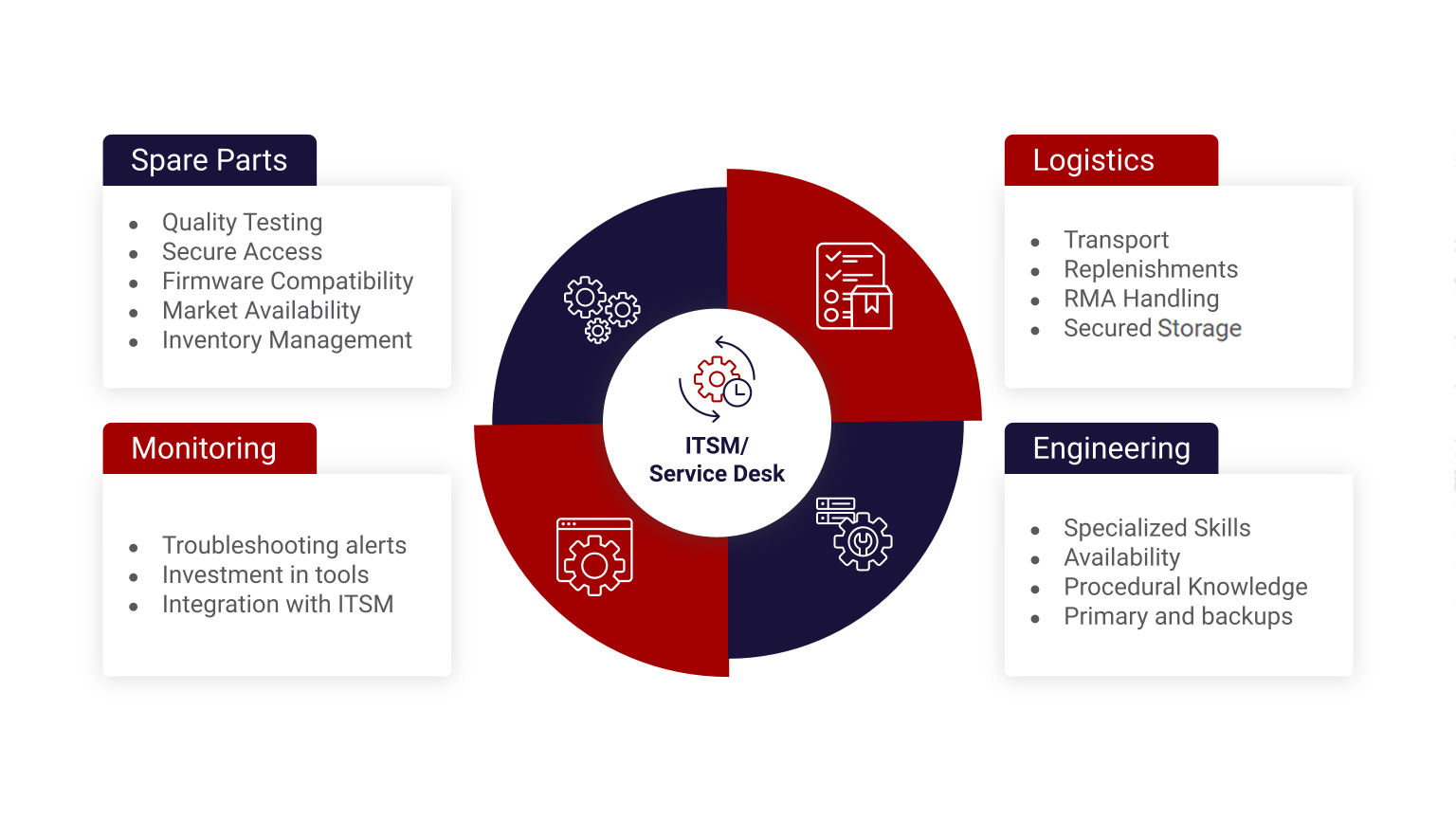 Spare Parts

- Quality Testing
- Secure Access
- Firmware Compatibility
- Market Availability
- Inventory Management

Monitoring

- Troubleshooting alerts
- Investment in tools
- Integration with ITSM

ITSM/
Service Desk

Logistics

- Transport
- Replenishments
- RMA Handling
- Secured Storage

Engineering

- Specialized Skills
- Availability
- Procedural Knowledge
- Primary and backups